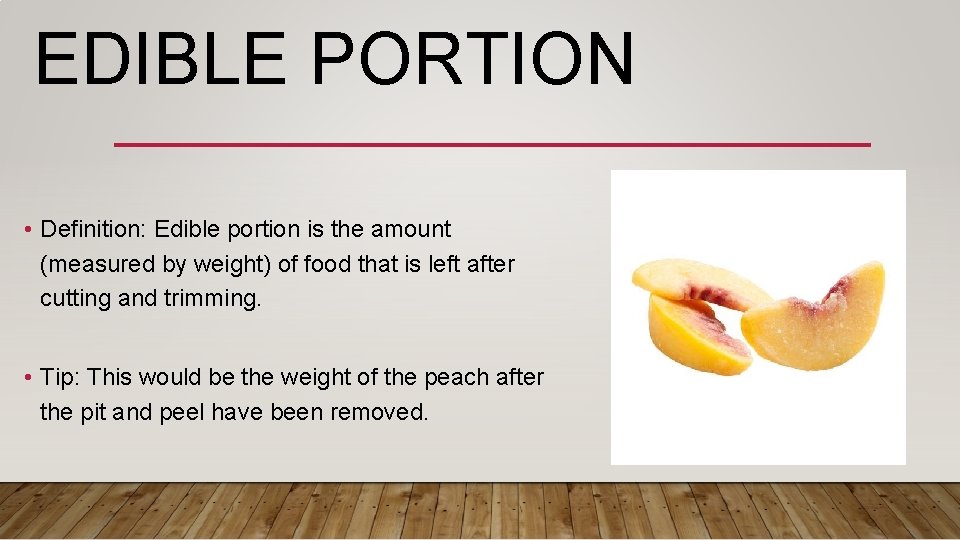 EDIBLE PORTION

• Definition: Edible portion is the amount (measured by weight) of food that is left after cutting and trimming.

• Tip: This would be the weight of the peach after the pit and peel have been removed.